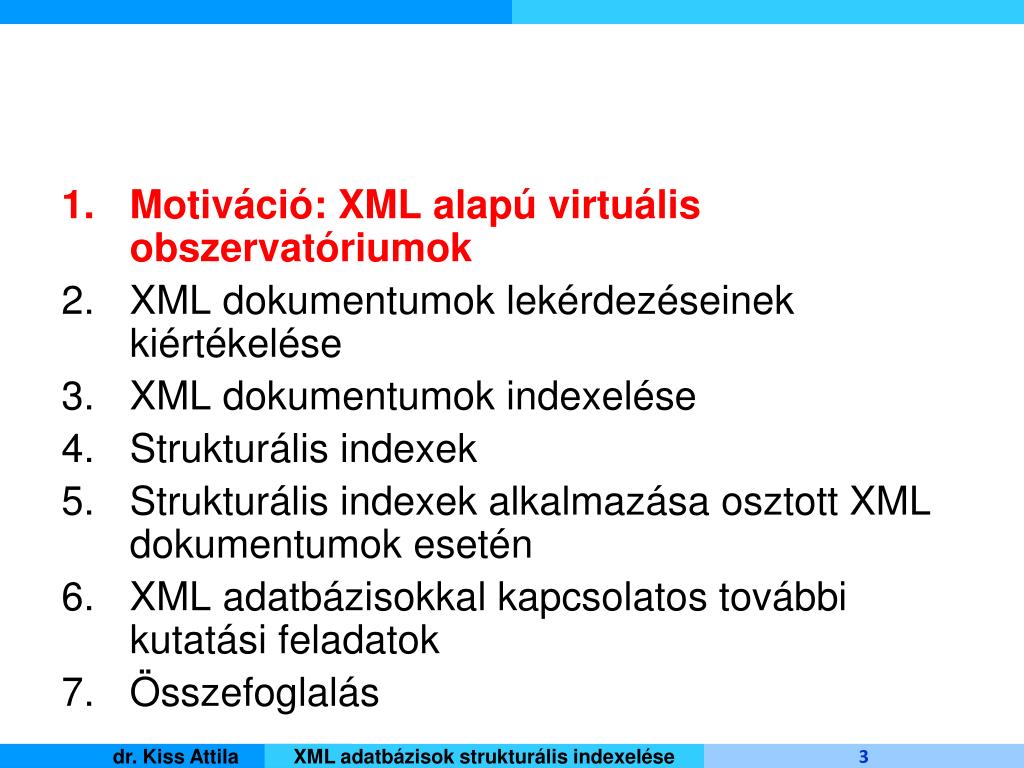 1. Motiváció: XML alapú virtuális obszervatóriumok
2. XML dokumentumok lekérdezéseinek kiértékelése
3. XML dokumentumok indexelése
4. Strukturális indexek
5. Strukturális indexek alkalmazása osztott XML dokumentumok esetén
6. XML adatbázisokkal kapcsolatos további kutatási feladatok
7. Összefoglalás

dr. Kiss Attila XML adatbázisok strukturális indexelése 3